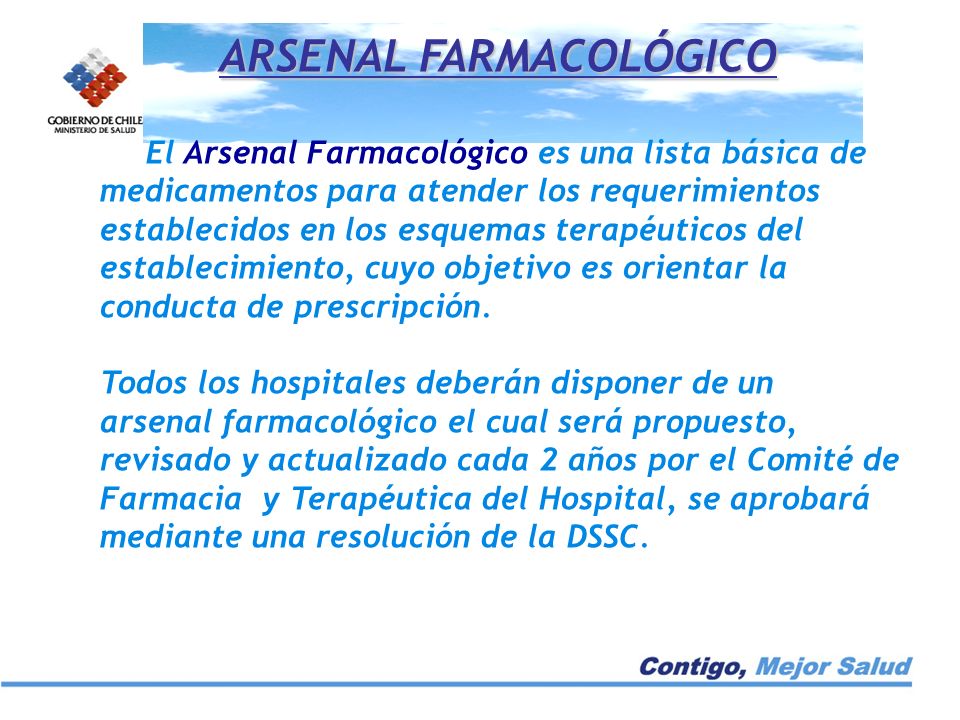 GOBIERNO DE CHILE
MINISTERIO DE SALUD

ARSENAL FARMACOLÓGICO

El Arsenal Farmacológico es una lista básica de medicamentos para atender los requerimientos establecidos en los esquemas terapéuticos del establecimiento, cuyo objetivo es orientar la conducta de prescripción.

Todos los hospitales deberán disponer de un arsenal farmacológico el cual será propuesto, revisado y actualizado cada 2 años por el Comité de Farmacia y Terapéutica del Hospital, se aprobará mediante una resolución de la DSSC.

Contigo, Mejor Salud